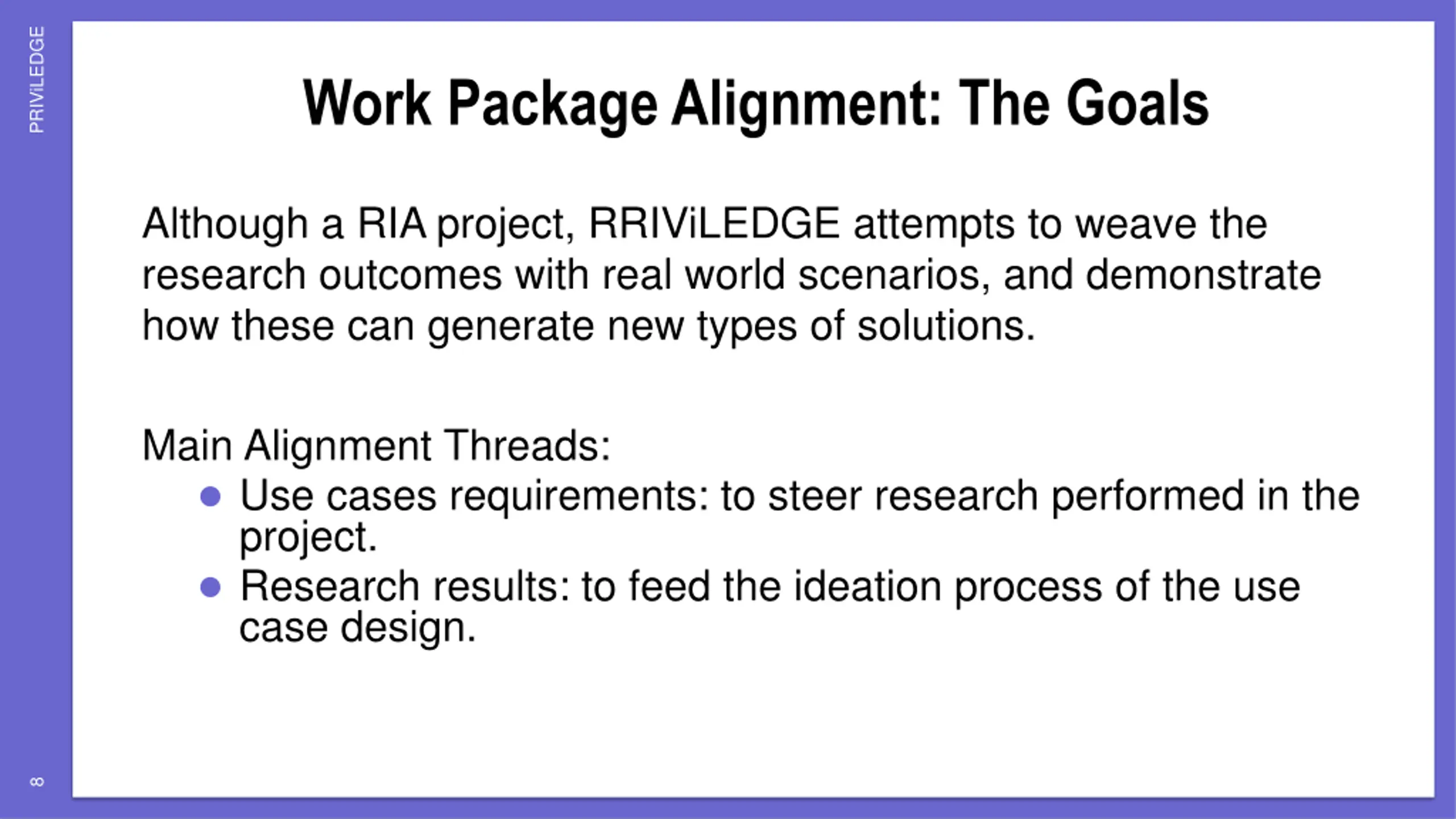 PRIViLEDGE

Work Package Alignment: The Goals

Although a RIA project, RRIViLEDGE attempts to weave the research outcomes with real world scenarios, and demonstrate how these can generate new types of solutions.

Main Alignment Threads:
- Use cases requirements: to steer research performed in the project.
- Research results: to feed the ideation process of the use case design.

8